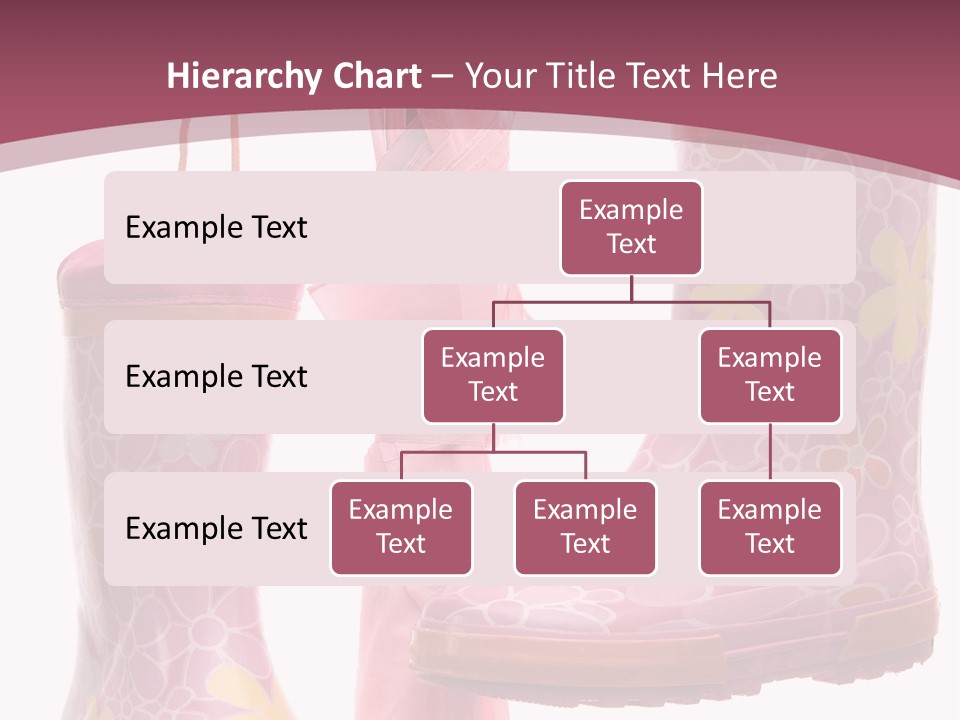 Hierarchy Chart – Your Title Text Here

Example Text

Example Text

Example Text

Example Text

Example Text

Example Text

Example Text

Example Text

Example Text